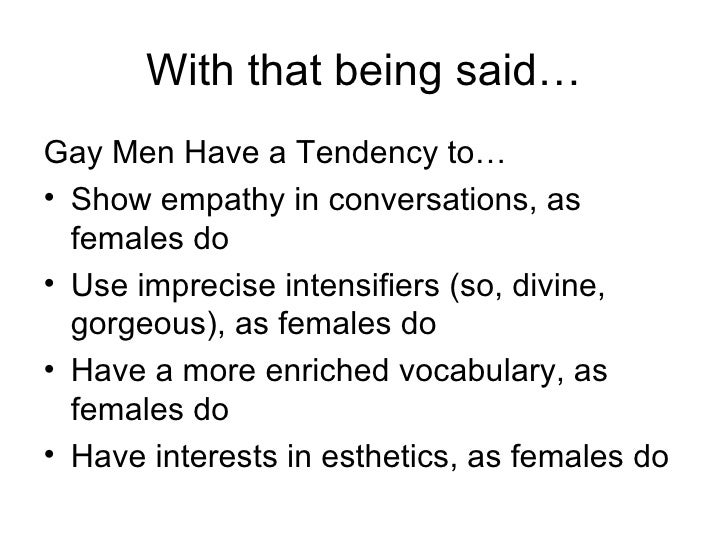 With that being said…

Gay Men Have a Tendency to…

• Show empathy in conversations, as females do
• Use imprecise intensifiers (so, divine, gorgeous), as females do
• Have a more enriched vocabulary, as females do
• Have interests in esthetics, as females do